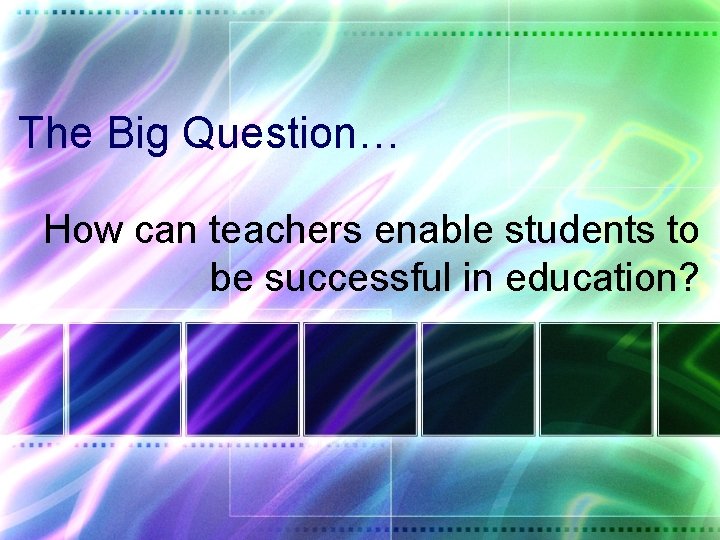 The Big Question…

How can teachers enable students to be successful in education?